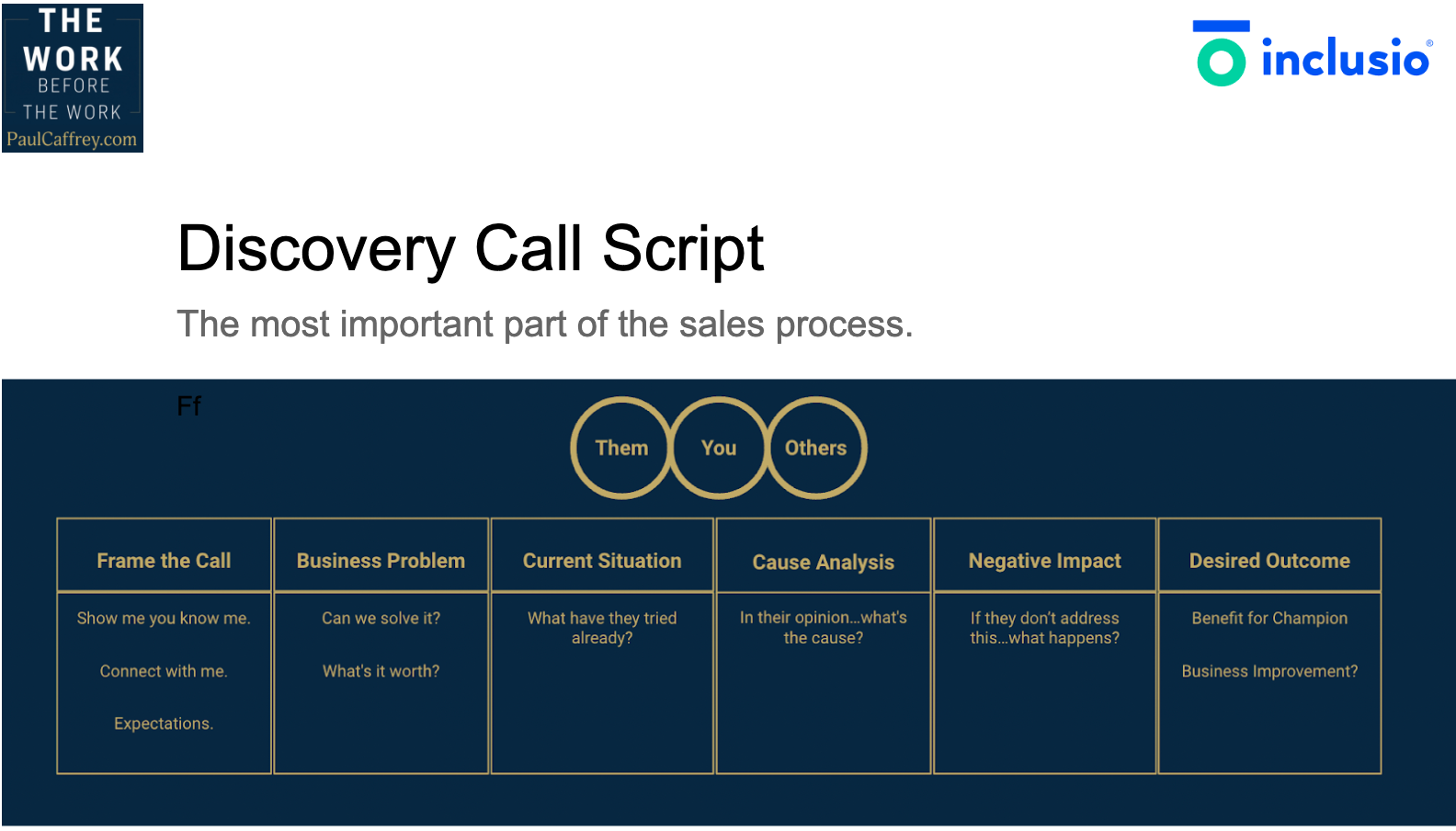 THE WORK BEFORE THE WORK
PaulCaffrey.com

inclusio®

Discovery Call Script

The most important part of the sales process.

Ff

Them You Others

| Frame the Call | Business Problem | Current Situation | Cause Analysis | Negative Impact | Desired Outcome |
|---|---|---|---|---|---|
| Show me you know me. Connect with me. Expectations. | Can we solve it? What's it worth? | What have they tried already? | In their opinion...what's the cause? | If they don't address this...what happens? | Benefit for Champion Business Improvement? |